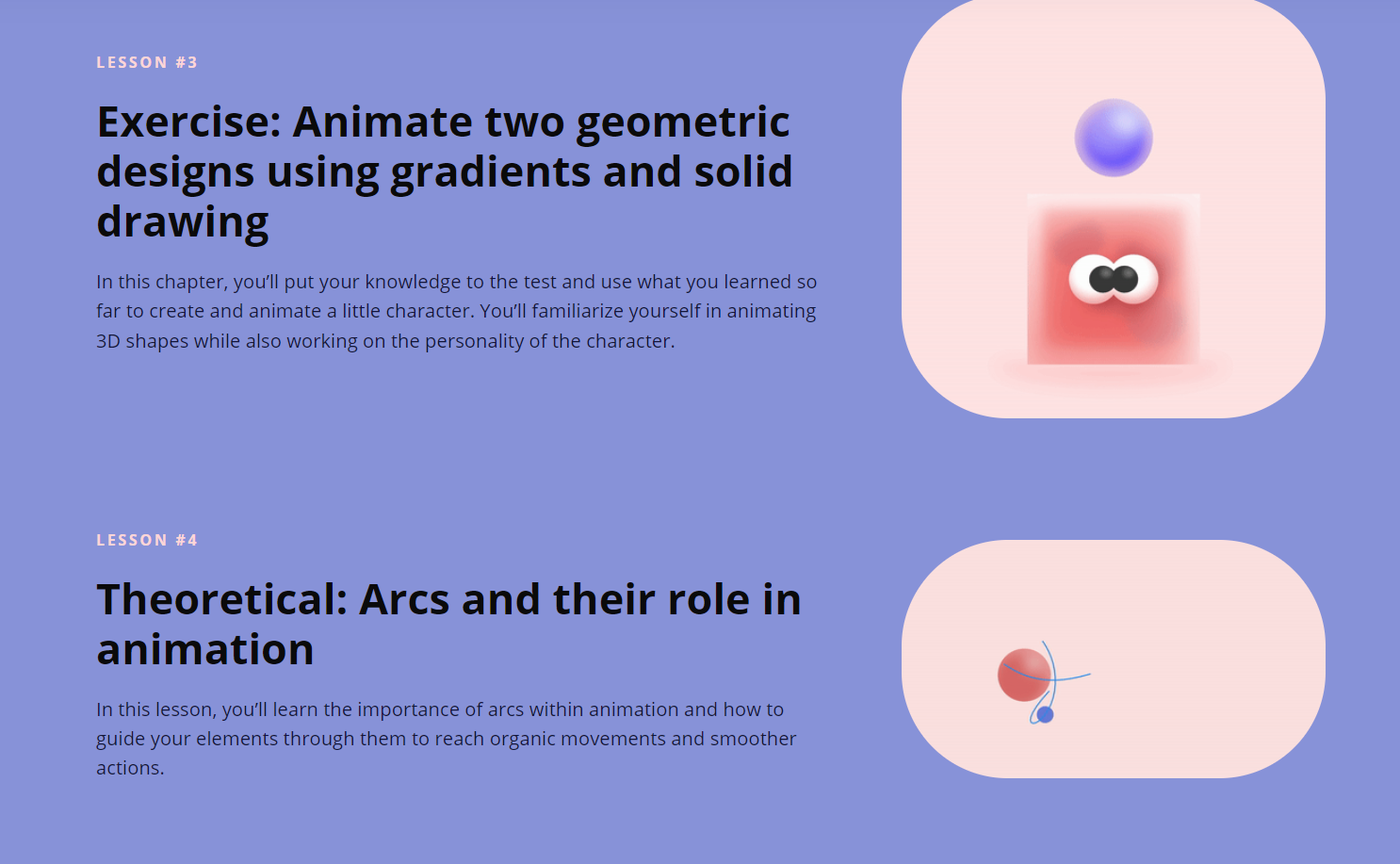 LESSON #3

Exercise: Animate two geometric designs using gradients and solid drawing

In this chapter, you'll put your knowledge to the test and use what you learned so far to create and animate a little character. You'll familiarize yourself in animating 3D shapes while also working on the personality of the character.

LESSON #4

Theoretical: Arcs and their role in animation

In this lesson, you'll learn the importance of arcs within animation and how to guide your elements through them to reach organic movements and smoother actions.